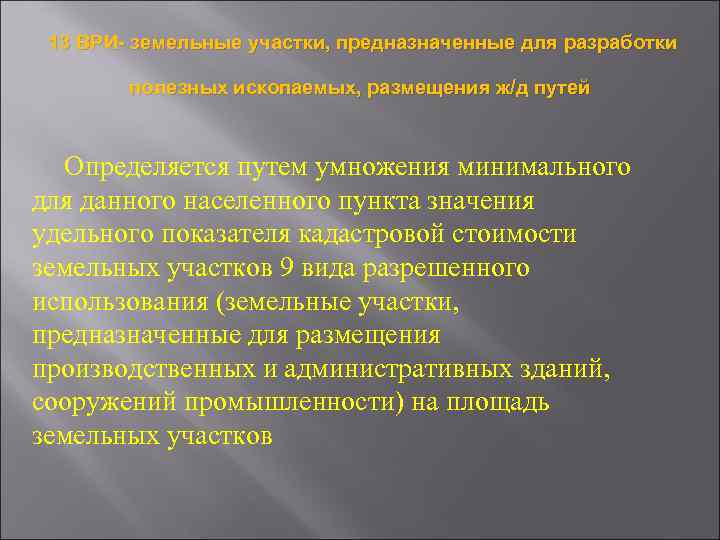 13 ВРИ- земельные участки, предназначенные для разработки полезных ископаемых, размещения ж/д путей

Определяется путем умножения минимального для данного населенного пункта значения удельного показателя кадастровой стоимости земельных участков 9 вида разрешенного использования (земельные участки, предназначенные для размещения производственных и административных зданий, сооружений промышленности) на площадь земельных участков